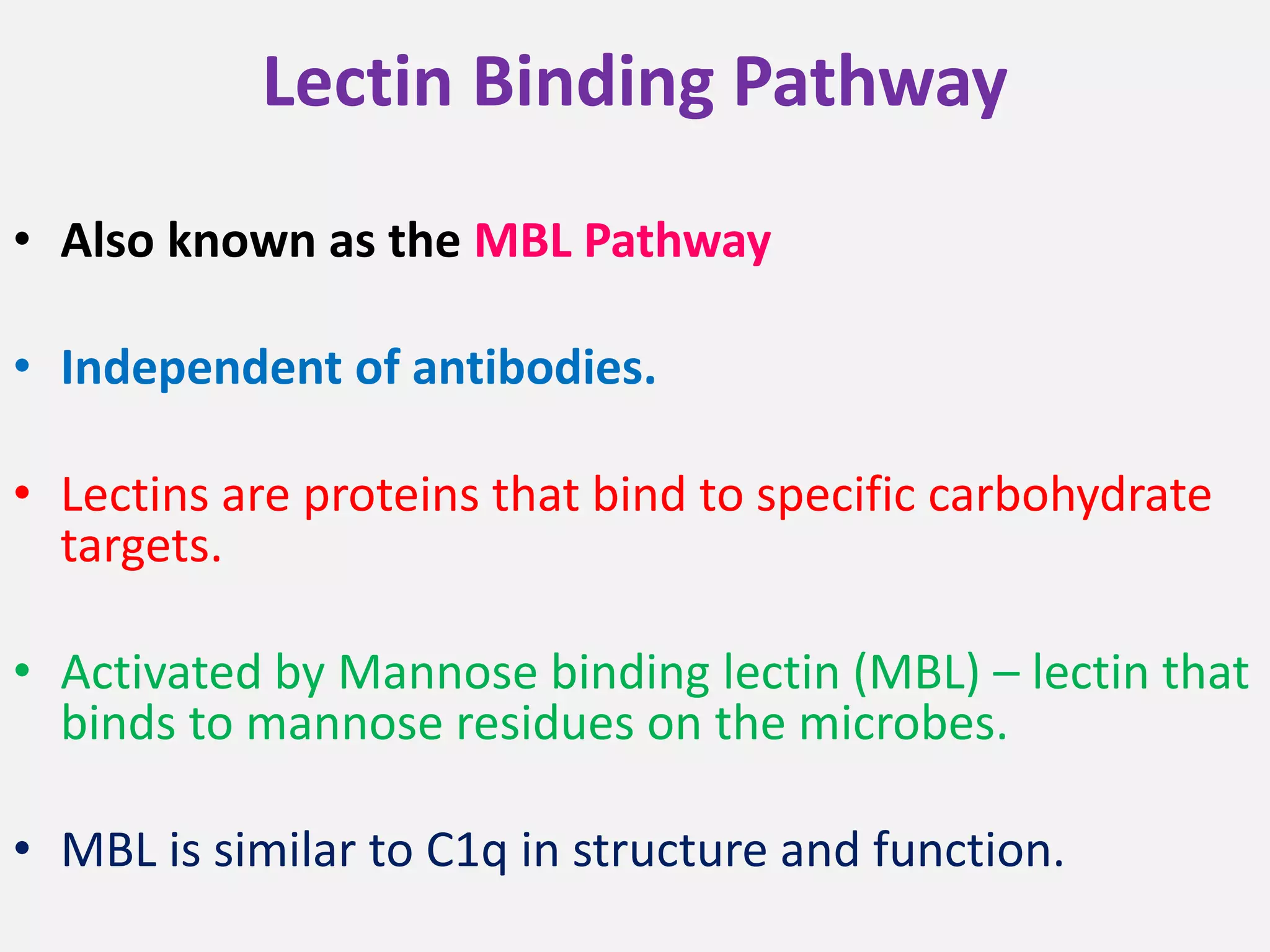 Lectin Binding Pathway

• Also known as the MBL Pathway

• Independent of antibodies.

• Lectins are proteins that bind to specific carbohydrate targets.

• Activated by Mannose binding lectin (MBL) – lectin that binds to mannose residues on the microbes.

• MBL is similar to C1q in structure and function.